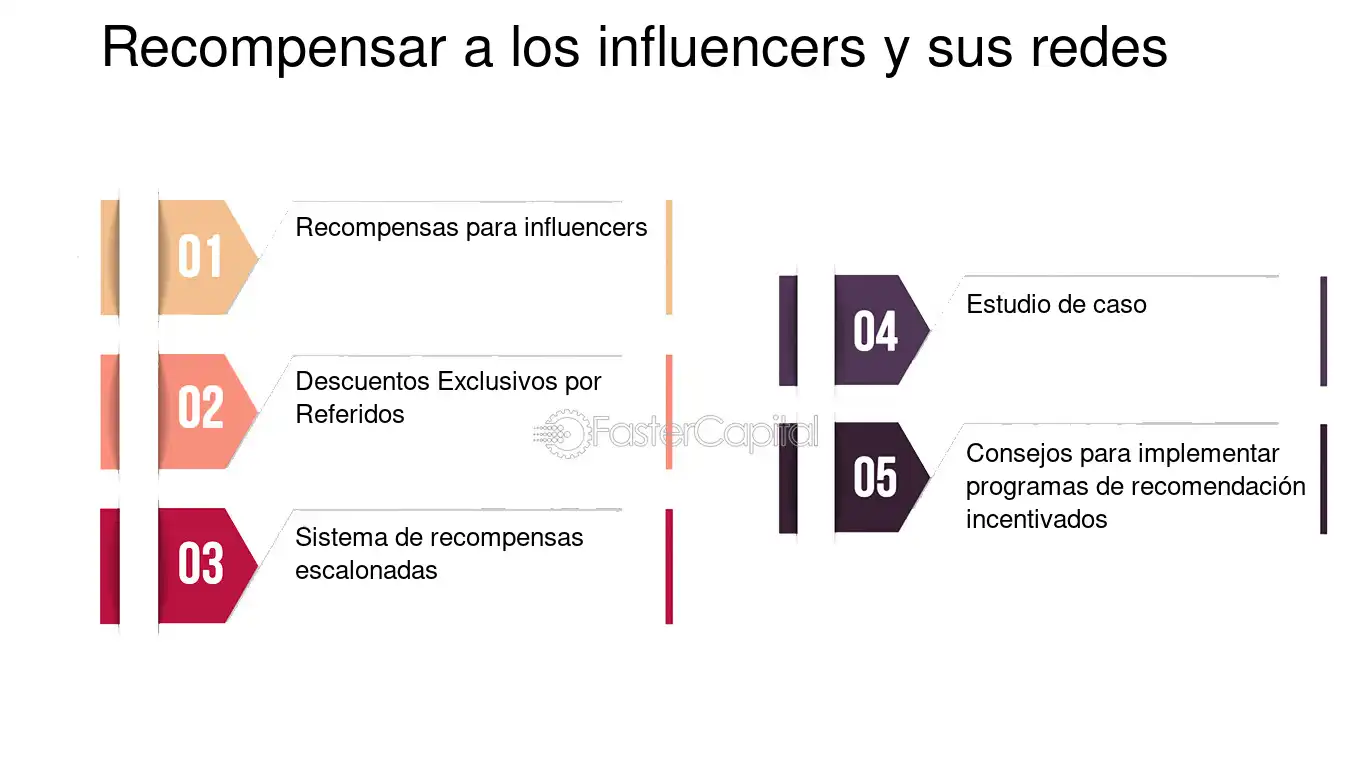 Recompensar a los influencers y sus redes

01
Recompensas para influencers

02
Descuentos Exclusivos por Referidos

03
Sistema de recompensas escalonadas

04
Estudio de caso

05
Consejos para implementar programas de recomendación incentivados

FasterCapital